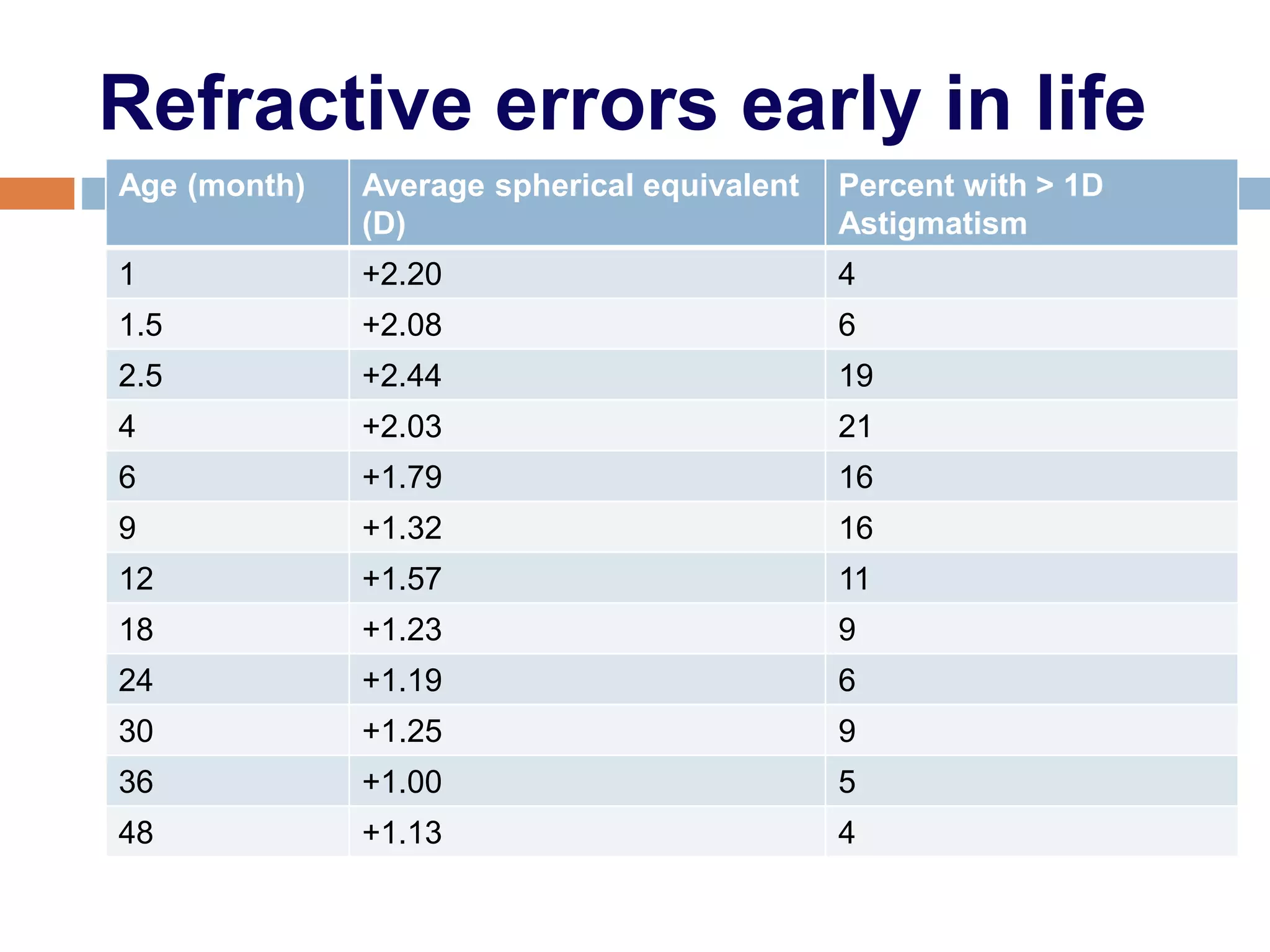 Refractive errors early in life

| Age (month) | Average spherical equivalent (D) | Percent with > 1D Astigmatism |
|---|---|---|
| 1 | +2.20 | 4 |
| 1.5 | +2.08 | 6 |
| 2.5 | +2.44 | 19 |
| 4 | +2.03 | 21 |
| 6 | +1.79 | 16 |
| 9 | +1.32 | 16 |
| 12 | +1.57 | 11 |
| 18 | +1.23 | 9 |
| 24 | +1.19 | 6 |
| 30 | +1.25 | 9 |
| 36 | +1.00 | 5 |
| 48 | +1.13 | 4 |